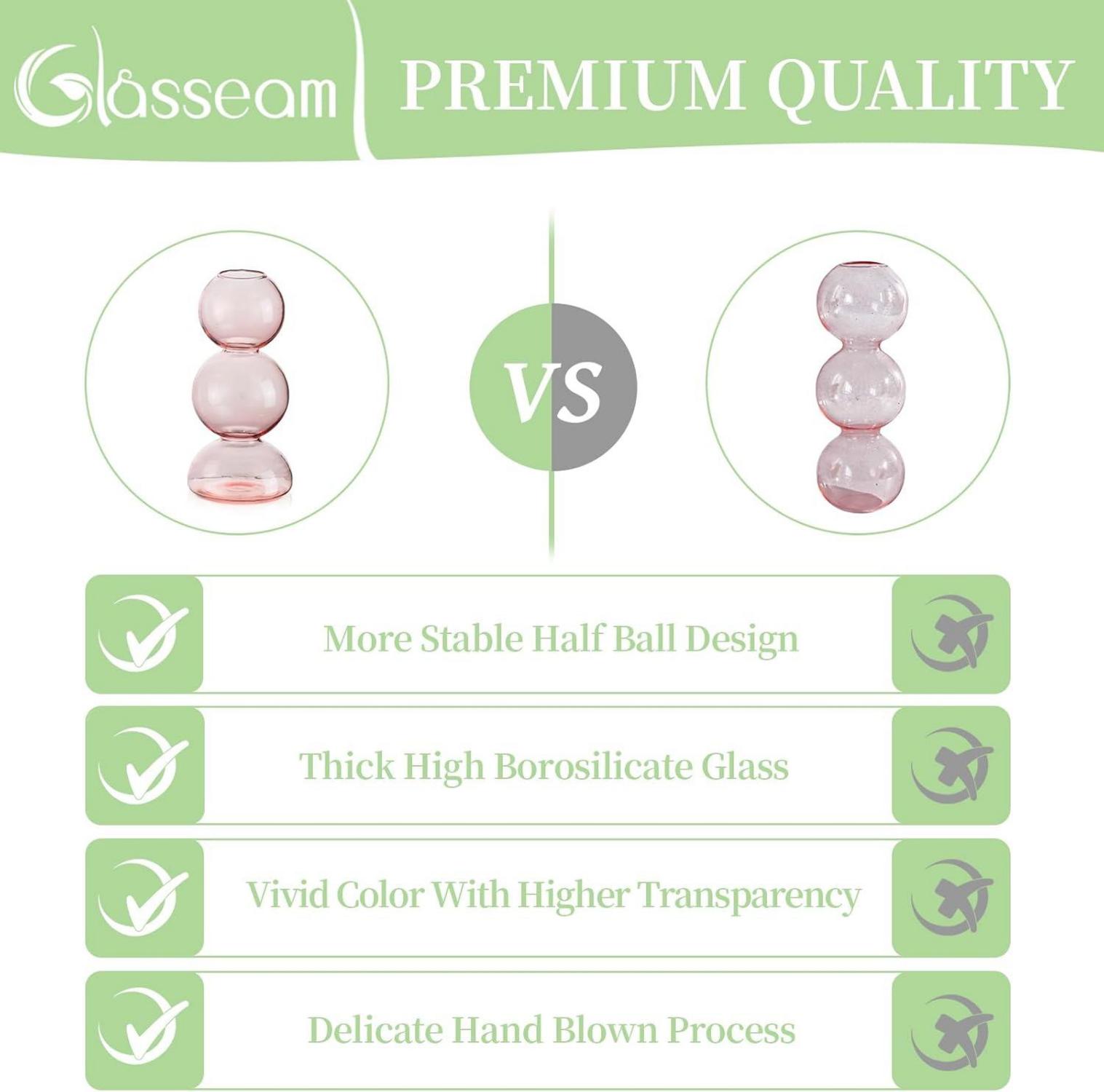 Glasseam PREMIUM QUALITY

VS

More Stable Half Ball Design

Thick High Borosilicate Glass

Vivid Color With Higher Transparency

Delicate Hand Blown Process